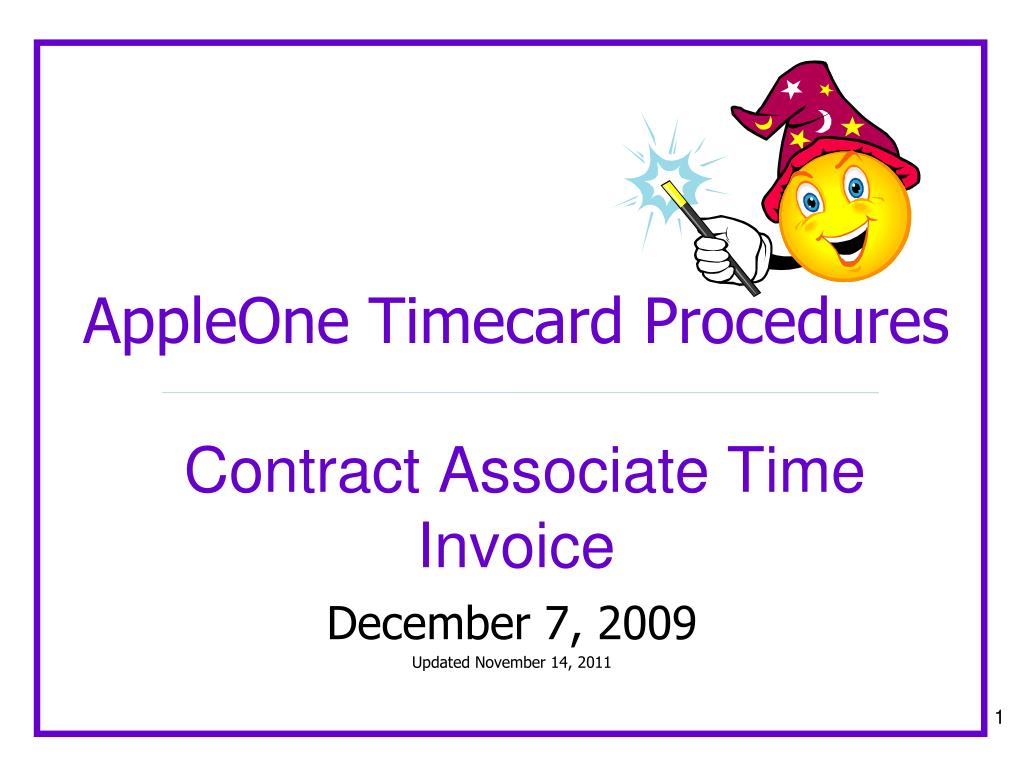 AppleOne Timecard Procedures

Contract Associate Time Invoice

December 7, 2009

Updated November 14, 2011

1